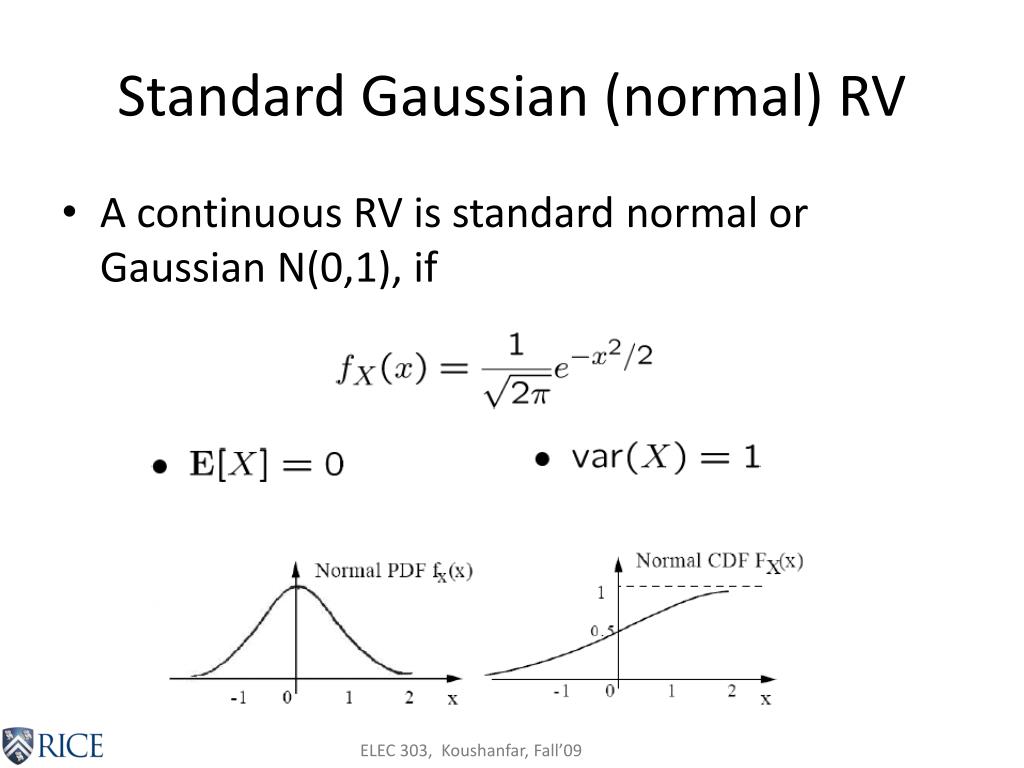 Standard Gaussian (normal) RV

• A continuous RV is standard normal or Gaussian N(0,1), if

$f_X(x) = \frac{1}{\sqrt{2\pi}} e^{-x^2/2}$

• $\mathbf{E}[X] = 0$

• $\text{var}(X) = 1$

Normal PDF $f_X(x)$

-1 0 1 2 x

Normal CDF $F_X(x)$

1

0.5

-1 0 1 2 x

RICE

ELEC 303, Koushanfar, Fall'09